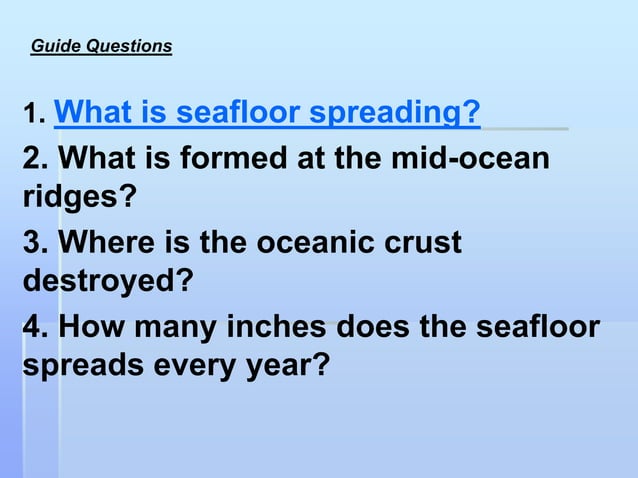 Guide Questions

1. What is seafloor spreading?

2. What is formed at the mid-ocean ridges?

3. Where is the oceanic crust destroyed?

4. How many inches does the seafloor spreads every year?